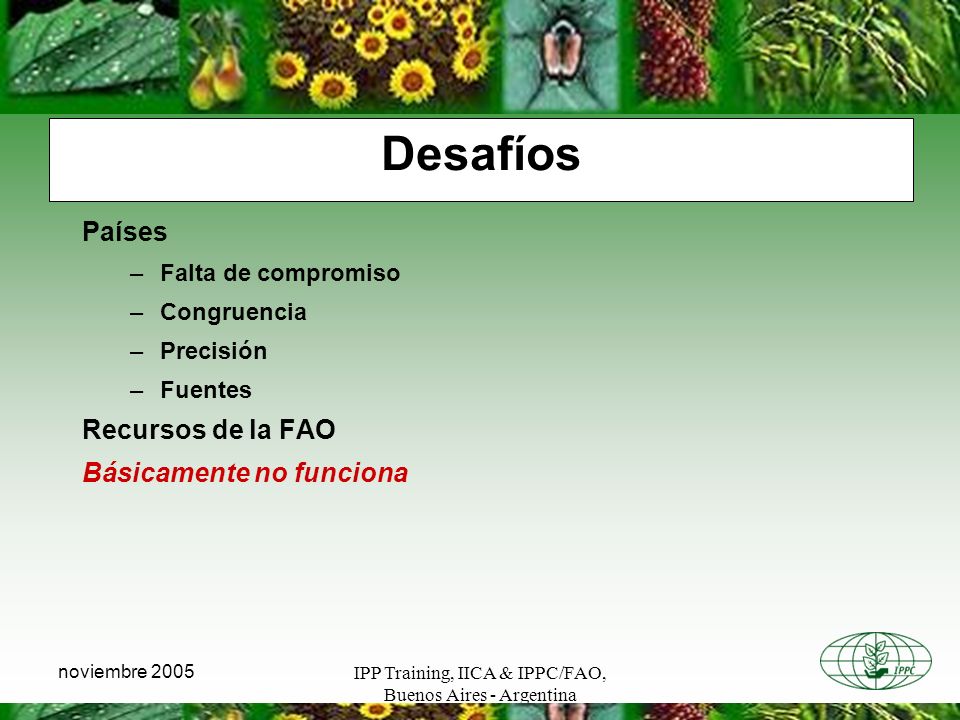 Desafíos

Países

– Falta de compromiso
– Congruencia
– Precisión
– Fuentes

Recursos de la FAO

Básicamente no funciona

noviembre 2005

IPP Training, IICA & IPPC/FAO, Buenos Aires - Argentina

IPPC